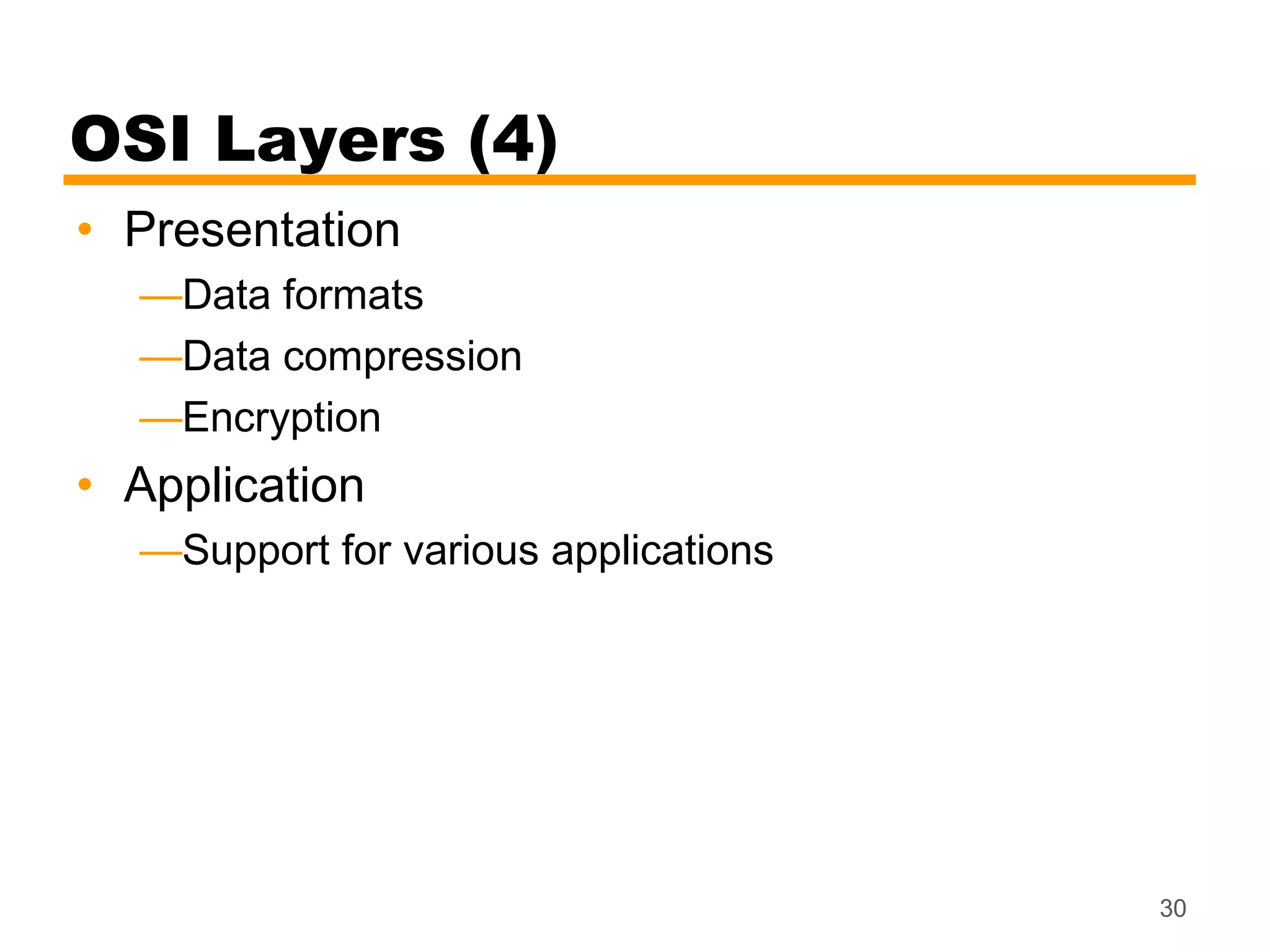 OSI Layers (4)

• Presentation
—Data formats
—Data compression
—Encryption
• Application
—Support for various applications

30